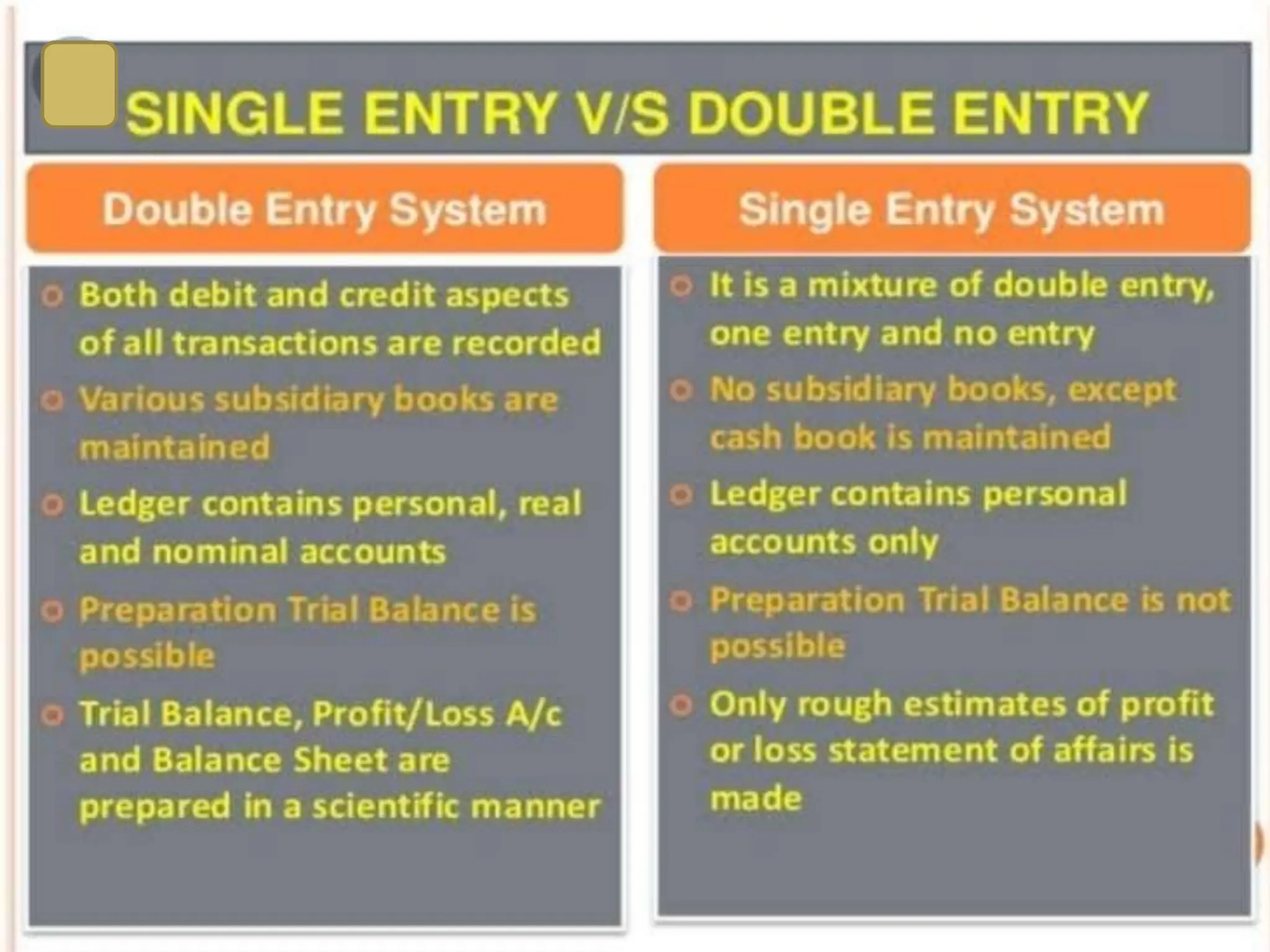 SINGLE ENTRY V/S DOUBLE ENTRY

Double Entry System

Both debit and credit aspects of all transactions are recorded

Various subsidiary books are maintained

Ledger contains personal, real and nominal accounts

Preparation Trial Balance is possible

Trial Balance, Profit/Loss A/c and Balance Sheet are prepared in a scientific manner

Single Entry System

It is a mixture of double entry, one entry and no entry

No subsidiary books, except cash book is maintained

Ledger contains personal accounts only

Preparation Trial Balance is not possible

Only rough estimates of profit or loss statement of affairs is made